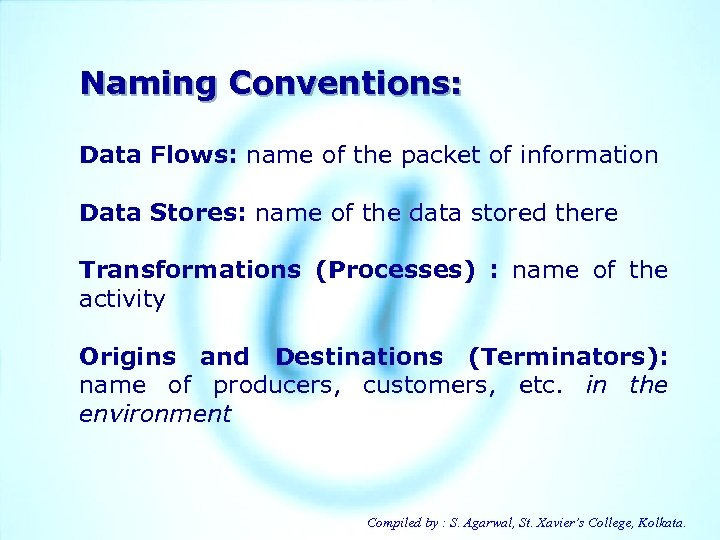 Naming Conventions:

Data Flows: name of the packet of information

Data Stores: name of the data stored there

Transformations (Processes) : name of the activity

Origins and Destinations (Terminators): name of producers, customers, etc. in the environment

Compiled by : S. Agarwal, St. Xavier's College, Kolkata.